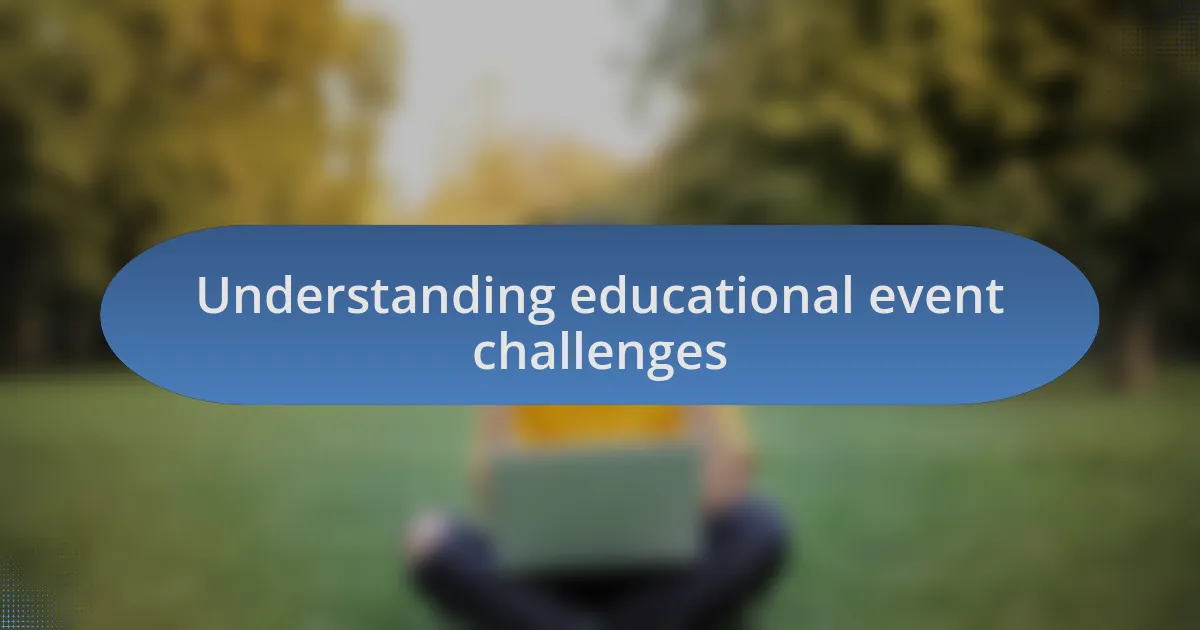 Understanding educational event challenges